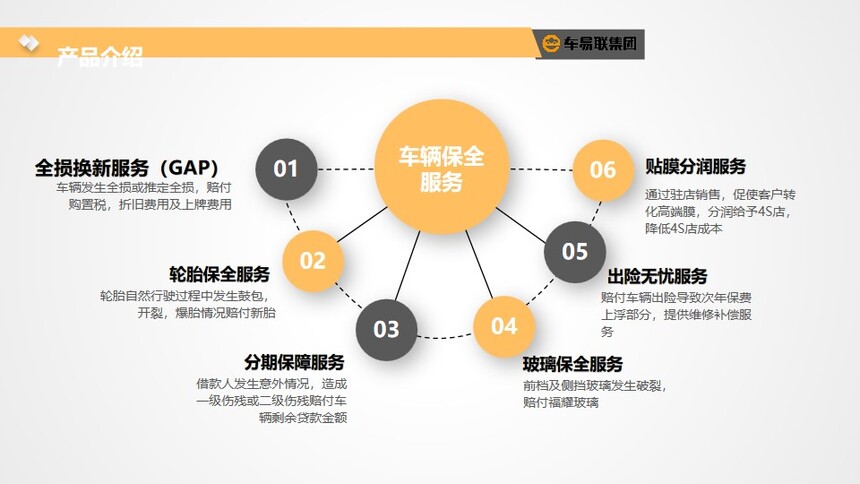 产品介绍

车易联集团

车辆保全服务

01
全损换新服务（GAP）
车辆发生全损或推定全损，赔付购置税，折旧费用及上牌费用

02
轮胎保全服务
轮胎自然行驶过程中发生鼓包，开裂，爆胎情况赔付新胎

03
分期保障服务
借款人发生意外情况，造成一级伤残或二级伤残赔付车辆剩余贷款金额

04
玻璃保全服务
前档及侧挡玻璃发生破裂，赔付福耀玻璃

05
出险无忧服务
赔付车辆出险导致次年保费上浮部分，提供维修补偿服务

06
贴膜分润服务
通过驻店销售，促使客户转化高端膜，分润给予4S店，降低4S店成本